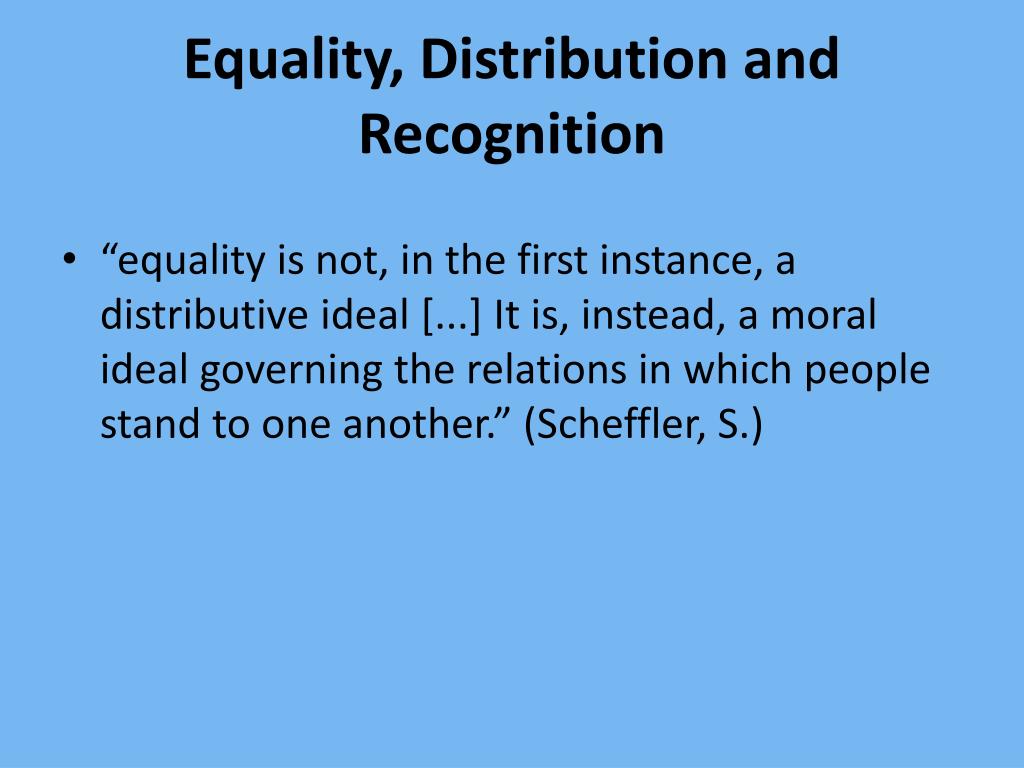 Equality, Distribution and Recognition

• “equality is not, in the first instance, a distributive ideal [...] It is, instead, a moral ideal governing the relations in which people stand to one another.” (Scheffler, S.)